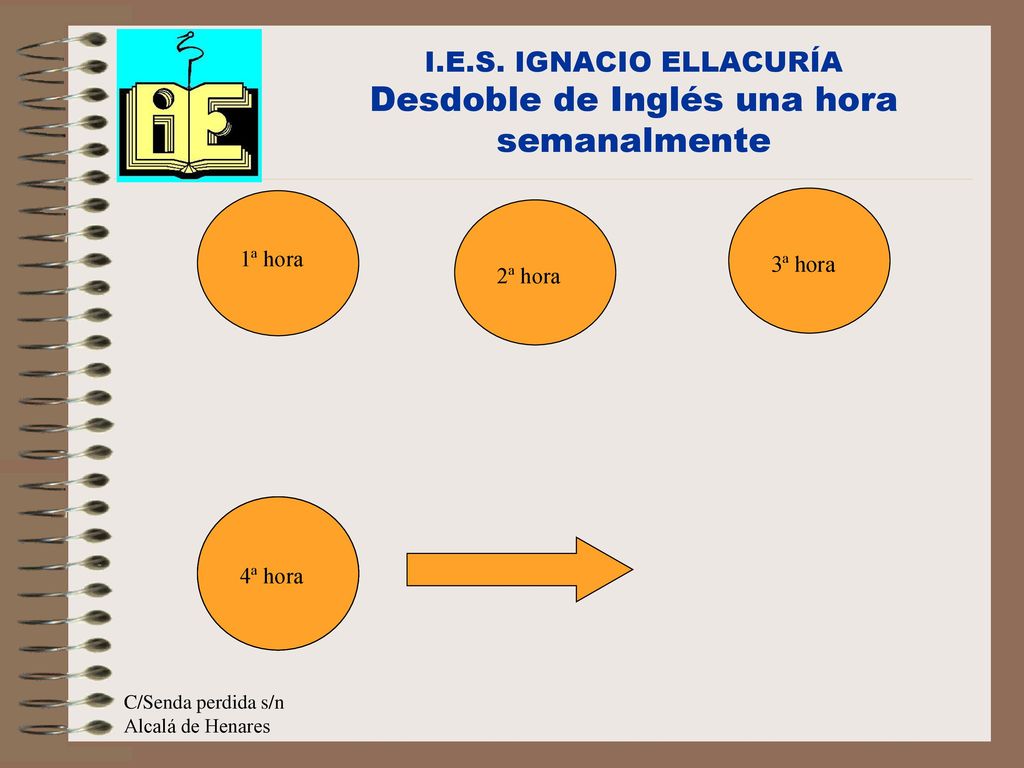 iE

I.E.S. IGNACIO ELLACURÍA
Desdoble de Inglés una hora semanalmente

1ª hora

2ª hora

3ª hora

4ª hora

C/Senda perdida s/n
Alcalá de Henares